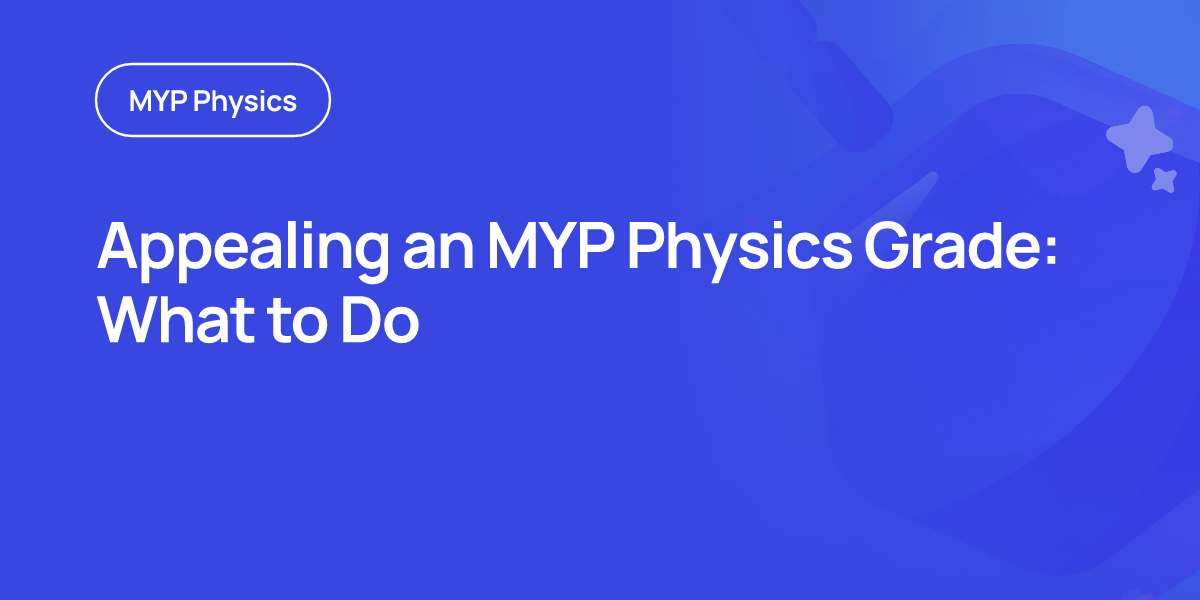 MYP Physics

Appealing an MYP Physics Grade: What to Do